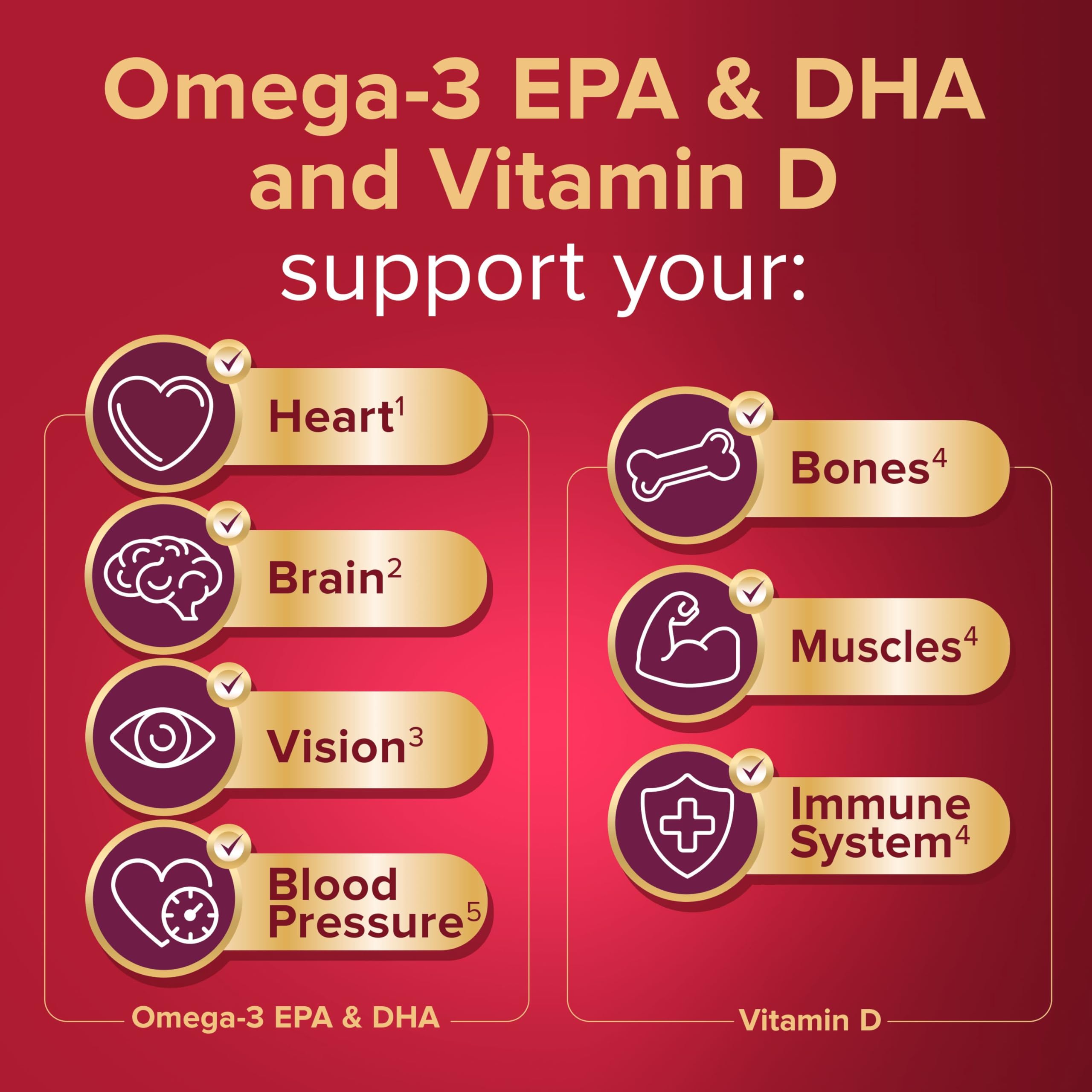 Omega-3 EPA & DHA and Vitamin D support your:

Heart$^1$

Brain$^2$

Vision$^3$

Blood Pressure$^5$

Omega-3 EPA & DHA

Bones$^4$

Muscles$^4$

Immune System$^4$

Vitamin D